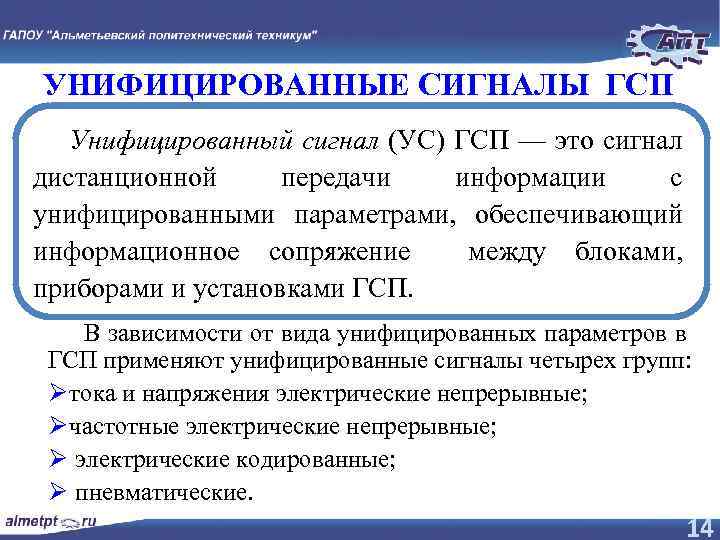 ГАПОУ "Альметьевский политехнический техникум"

АПТ

УНИФИЦИРОВАННЫЕ СИГНАЛЫ ГСП

Унифицированный сигнал (УС) ГСП — это сигнал дистанционной передачи информации с унифицированными параметрами, обеспечивающий информационное сопряжение между блоками, приборами и установками ГСП.

В зависимости от вида унифицированных параметров в ГСП применяют унифицированные сигналы четырех групп:

➢тока и напряжения электрические непрерывные;

➢частотные электрические непрерывные;

➢ электрические кодированные;

➢ пневматические.

almetpt.ru

14